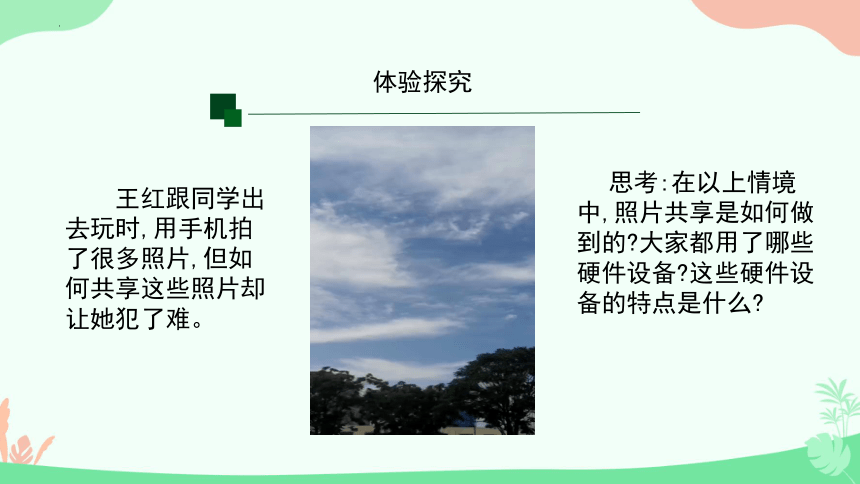 体验探究

王红跟同学出去玩时,用手机拍了很多照片,但如何共享这些照片却让她犯了难。

思考:在以上情境中,照片共享是如何做到的?大家都用了哪些硬件设备?这些硬件设备的特点是什么?